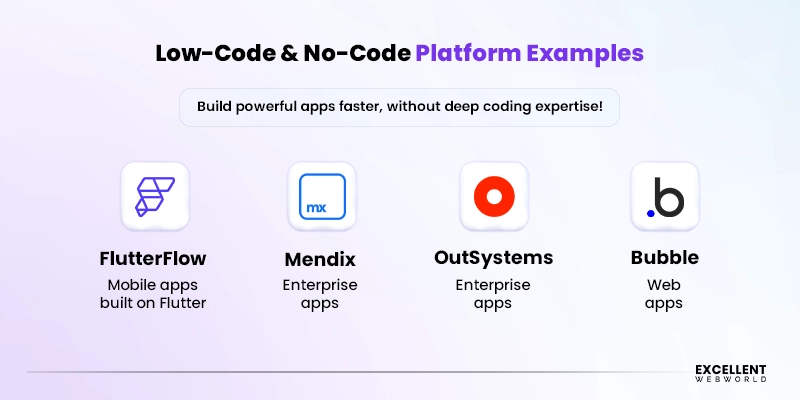 Low-Code & No-Code Platform Examples

Build powerful apps faster, without deep coding expertise!

mx

.b

FlutterFlow
Mobile apps built on Flutter

Mendix
Enterprise apps

OutSystems
Enterprise apps

Bubble
Web apps

EXCELLENT WEBWORLD